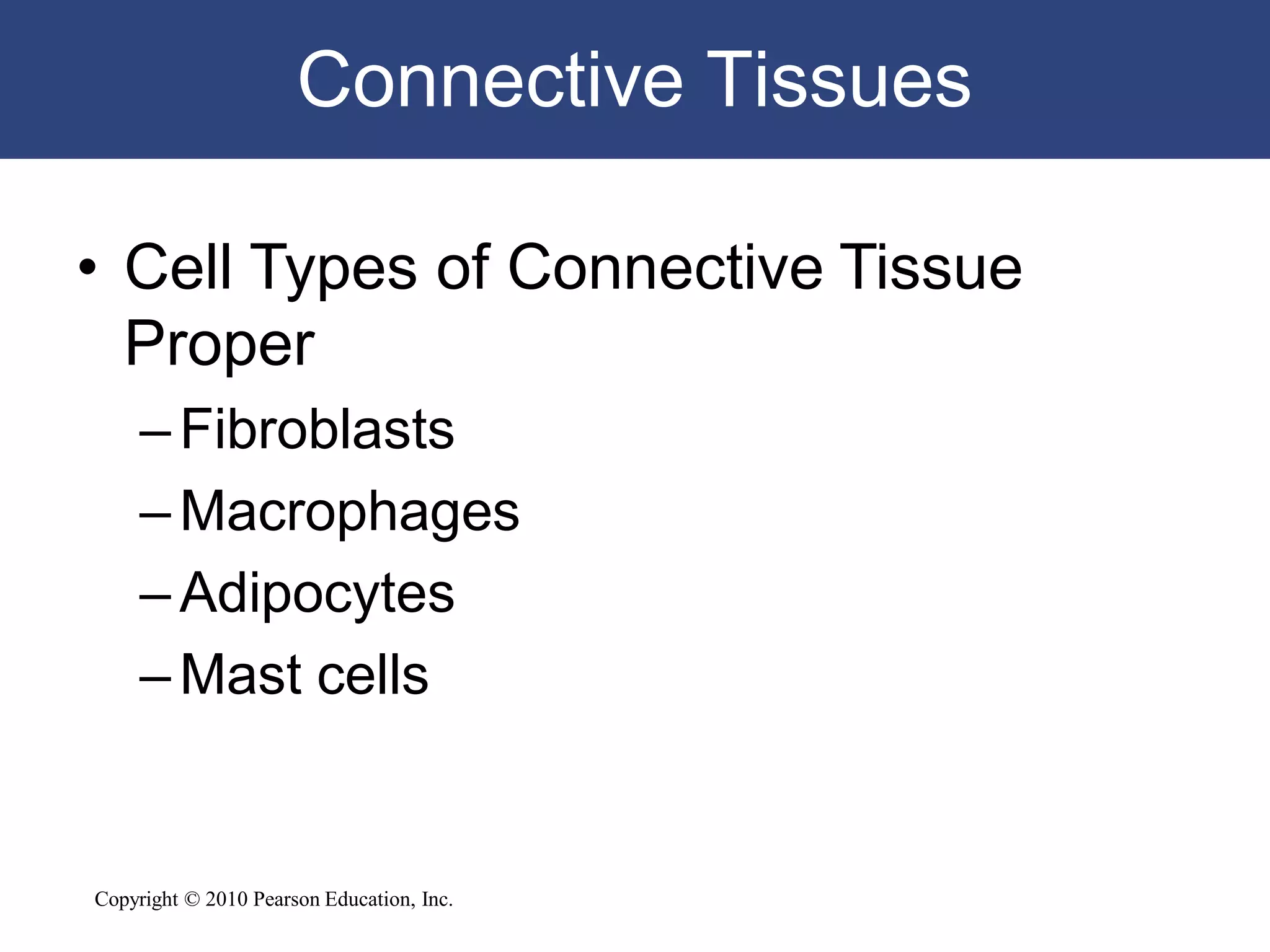 Connective Tissues

• Cell Types of Connective Tissue Proper
– Fibroblasts
– Macrophages
– Adipocytes
– Mast cells

Copyright © 2010 Pearson Education, Inc.